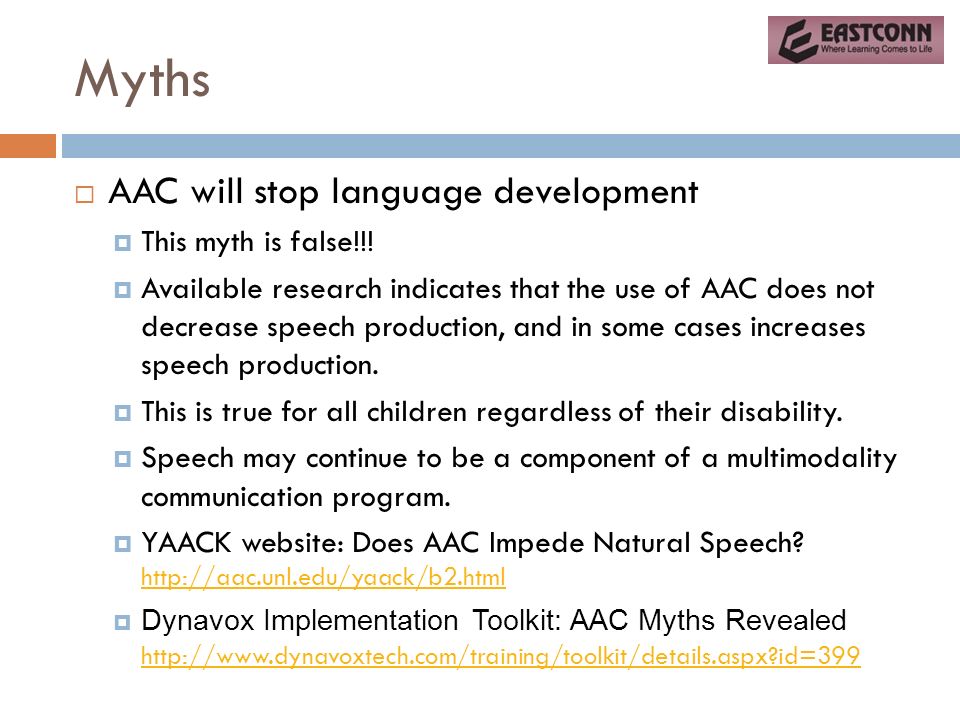 EASTCONN
Where Learning Comes to Life

Myths

AAC will stop language development

This myth is false!!!

Available research indicates that the use of AAC does not decrease speech production, and in some cases increases speech production.

This is true for all children regardless of their disability.

Speech may continue to be a component of a multimodality communication program.

YAACK website: Does AAC Impede Natural Speech? http://aac.unl.edu/yaack/b2.html

Dynavox Implementation Toolkit: AAC Myths Revealed http://www.dynavoxtech.com/training/toolkit/details.aspx?id=399